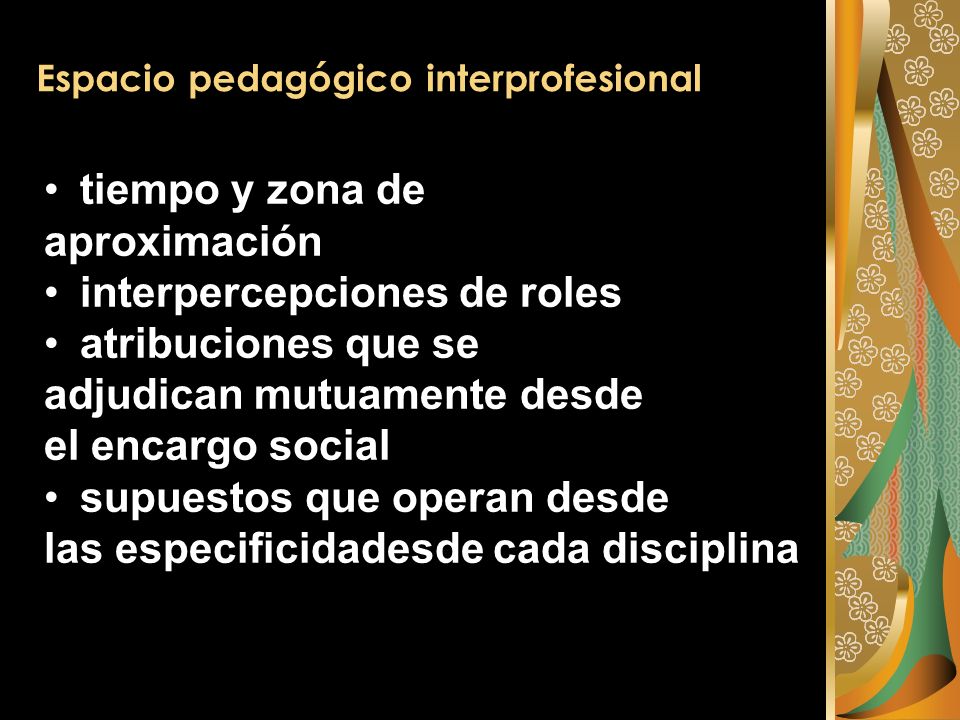 Espacio pedagógico interprofesional

• tiempo y zona de aproximación
• interpercepciones de roles
• atribuciones que se adjudican mutuamente desde el encargo social
• supuestos que operan desde las especificidadesde cada disciplina